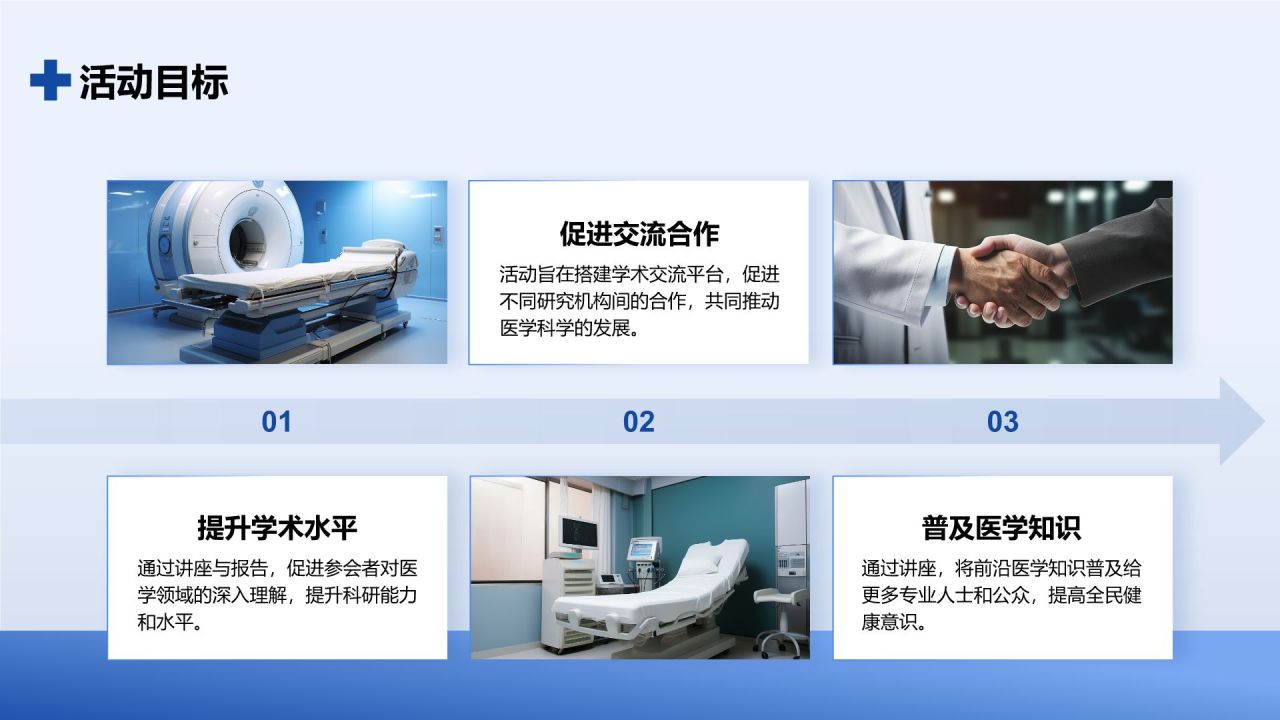 活动目标

促进交流合作

活动旨在搭建学术交流平台，促进不同研究机构间的合作，共同推动医学科学的发展。

01

02

03

提升学术水平

通过讲座与报告，促进参会者对医学领域的深入理解，提升科研能力和水平。

普及医学知识

通过讲座，将前沿医学知识普及给更多专业人士和公众，提高全民健康意识。